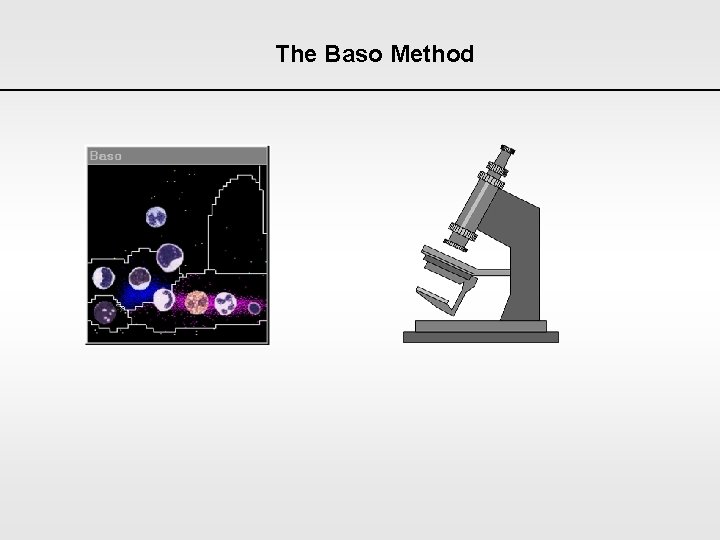 The Baso Method

Baso